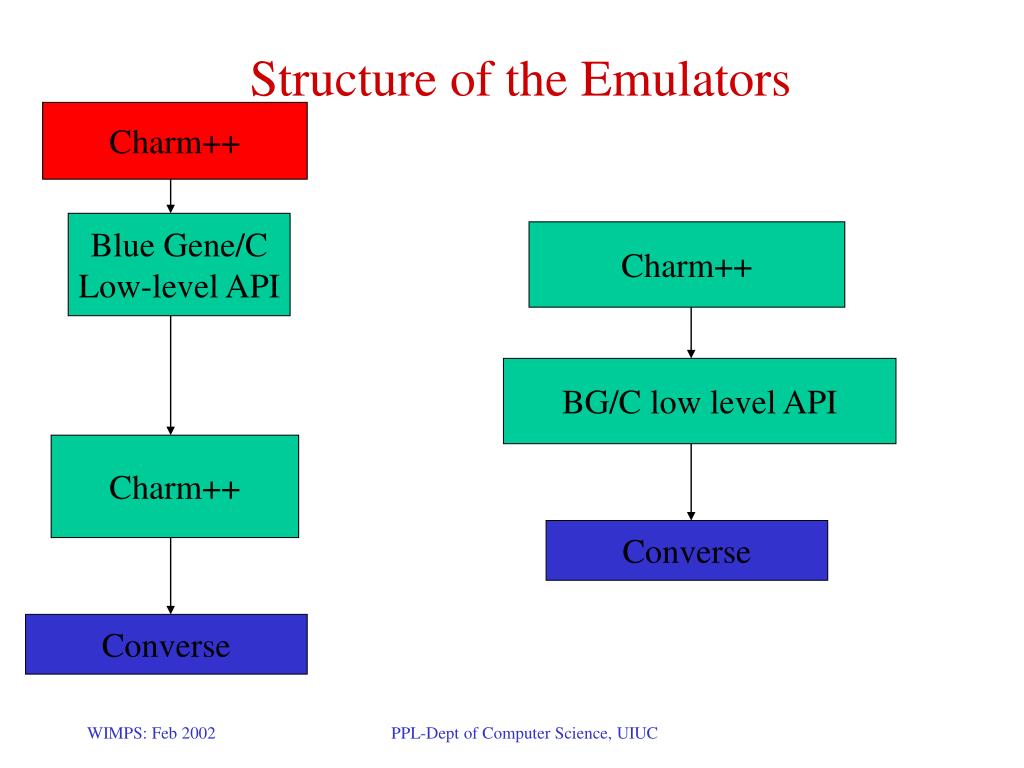 Structure of the Emulators

Charm++

Blue Gene/C Low-level API

Charm++

Converse

Charm++

BG/C low level API

Converse

WIMPS: Feb 2002

PPL-Dept of Computer Science, UIUC